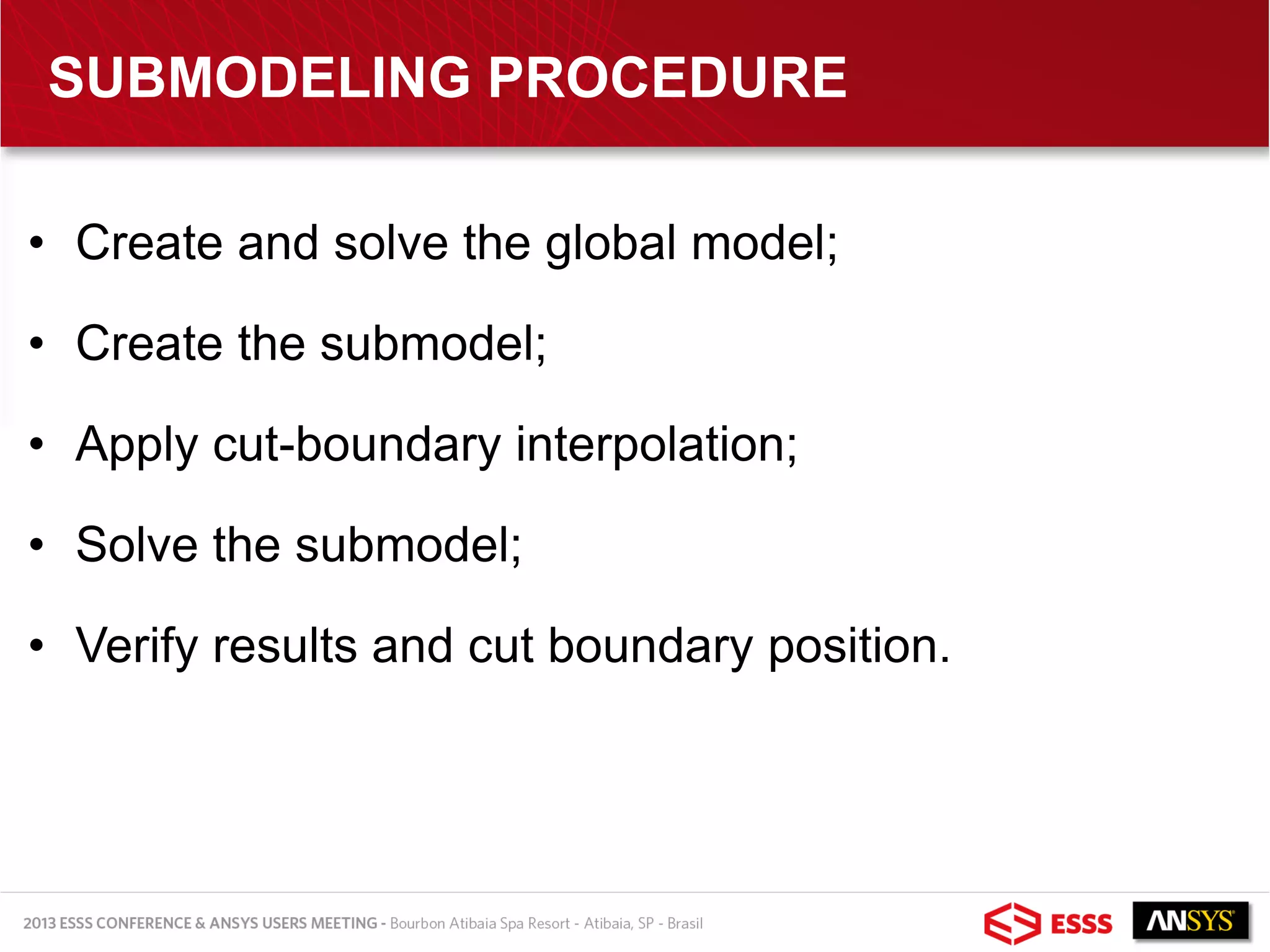 SUBMODELING PROCEDURE

• Create and solve the global model;

• Create the submodel;

• Apply cut-boundary interpolation;

• Solve the submodel;

• Verify results and cut boundary position.

2013 ESSS CONFERENCE & ANSYS USERS MEETING - Bourbon Atibaia Spa Resort - Atibaia, SP - Brasil

ESSS ANSYS